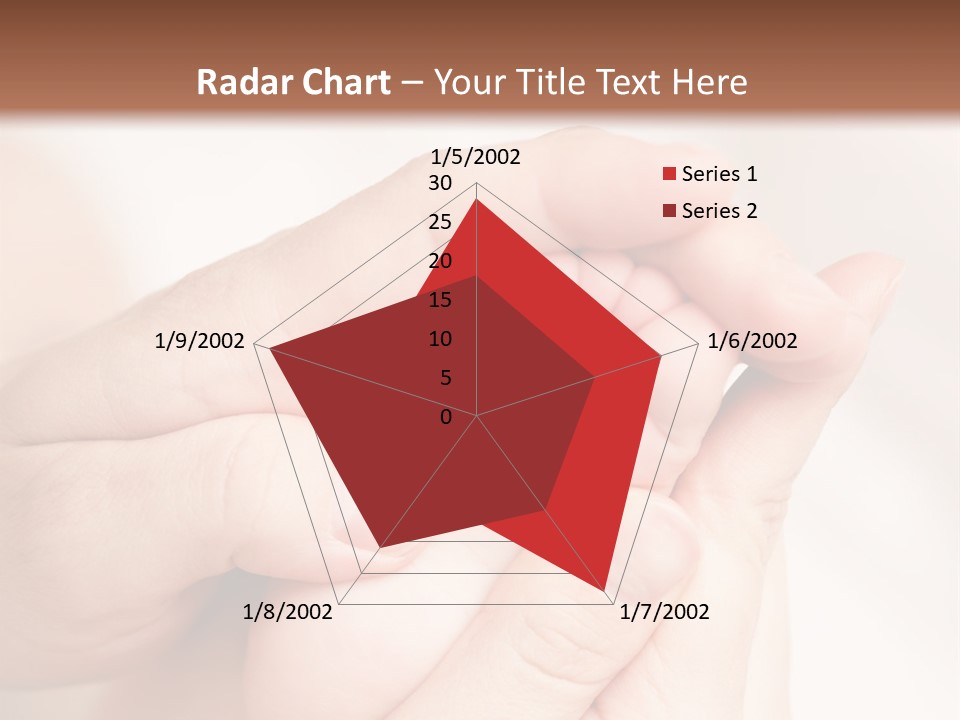 Radar Chart – Your Title Text Here

1/5/2002
30
25
20
15
10
5
0

Series 1
Series 2

1/6/2002
1/7/2002
1/8/2002
1/9/2002